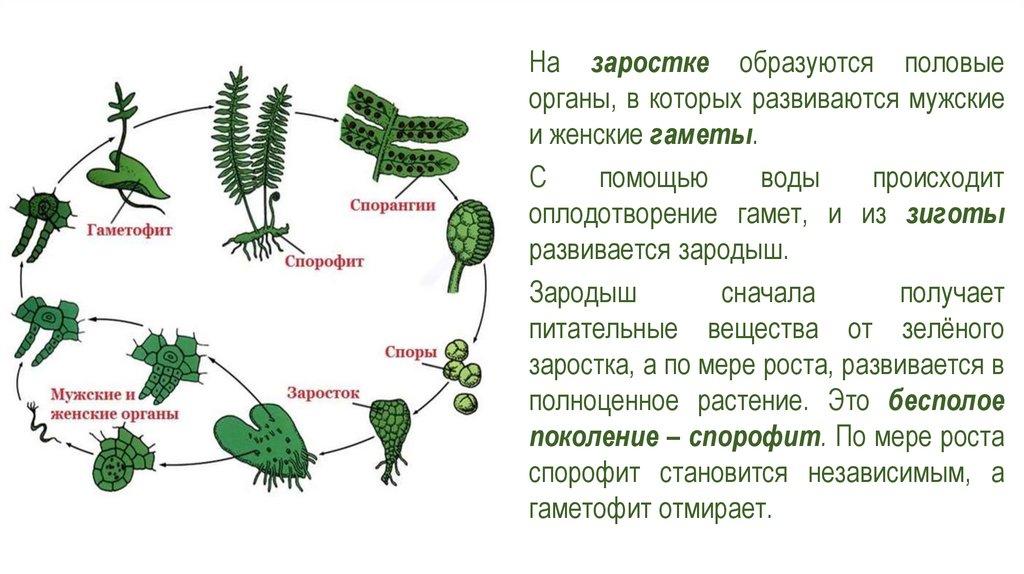 Гаметофит
Спорофит
Спорангии
Споры
Заросток
Мужские и женские органы

На заростке образуются половые органы, в которых развиваются мужские и женские гаметы.

С помощью воды происходит оплодотворение гамет, и из зиготы развивается зародыш.

Зародыш сначала получает питательные вещества от зелёного заростка, а по мере роста, развивается в полноценное растение. Это бесполое поколение – спорофит. По мере роста спорофит становится независимым, а гаметофит отмирает.